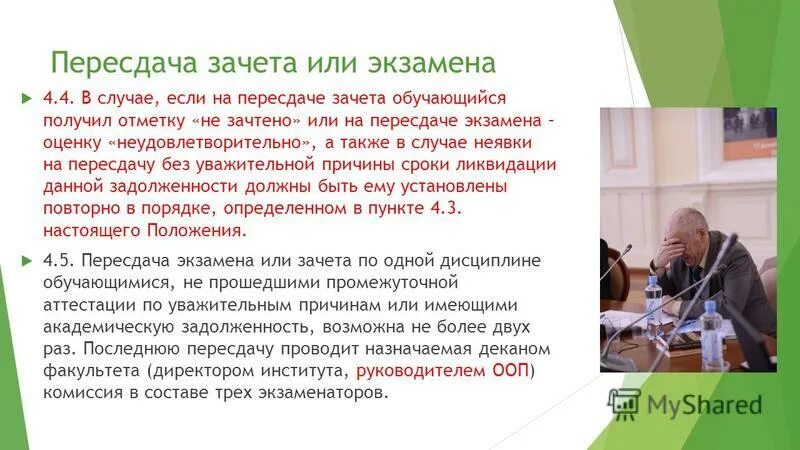 Пересдача зачета или экзамена

4.4. В случае, если на пересдаче зачета обучающийся получил отметку «не зачтено» или на пересдаче экзамена – оценку «неудовлетворительно», а также в случае неявки на пересдачу без уважительной причины сроки ликвидации данной задолженности должны быть ему установлены повторно в порядке, определенном в пункте 4.3. настоящего Положения.

4.5. Пересдача экзамена или зачета по одной дисциплине обучающимися, не прошедшими промежуточной аттестации по уважительным причинам или имеющими академическую задолженность, возможна не более двух раз. Последнюю пересдачу проводит назначаемая деканом факультета (директором института, руководителем ООП) комиссия в составе трех экзаменаторов.

MyShared